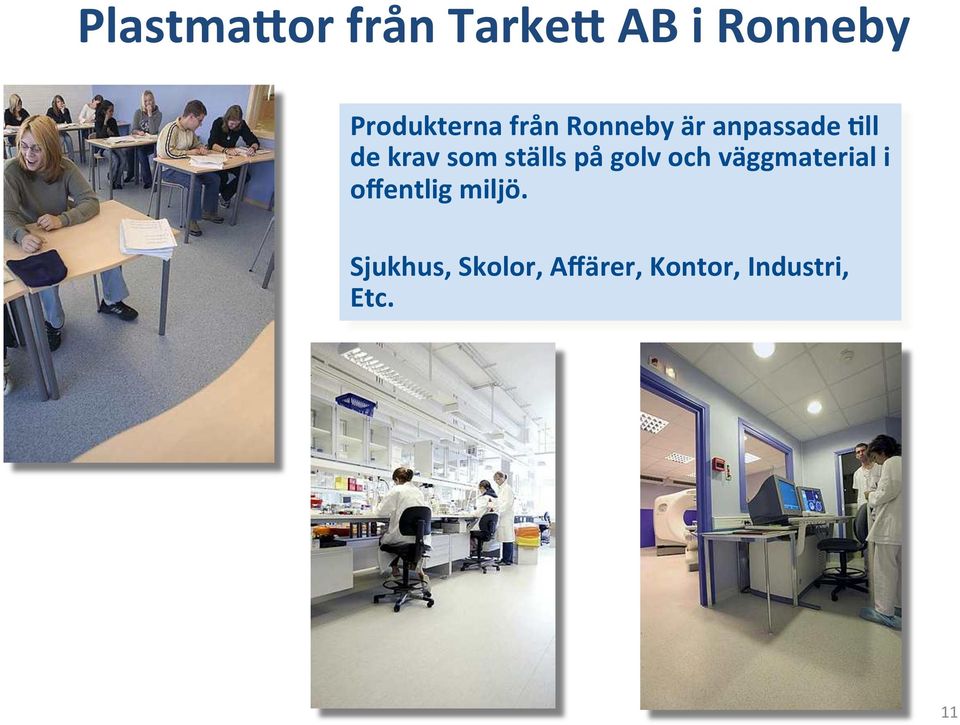 Plastmattor från Tarkett AB i Ronneby

Produkterna från Ronneby är anpassade till de krav som ställs på golv och väggmaterial i offentlig miljö.

Sjukhus, Skolor, Affärer, Kontor, Industri, Etc.

11